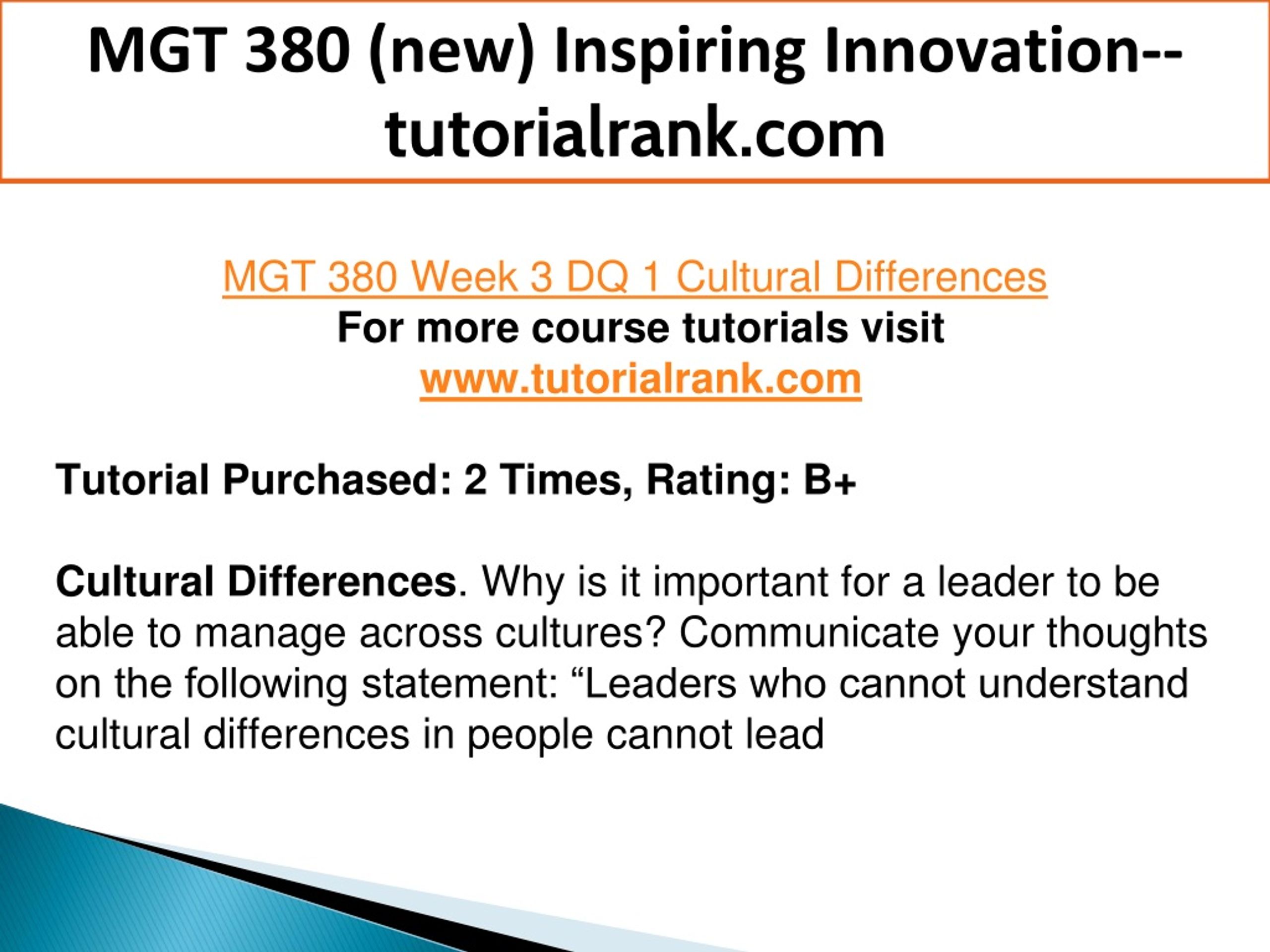 MGT 380 (new) Inspiring Innovation--tutorialrank.com

MGT 380 Week 3 DQ 1 Cultural Differences
For more course tutorials visit
www.tutorialrank.com

Tutorial Purchased: 2 Times, Rating: B+

Cultural Differences. Why is it important for a leader to be able to manage across cultures? Communicate your thoughts on the following statement: “Leaders who cannot understand cultural differences in people cannot lead